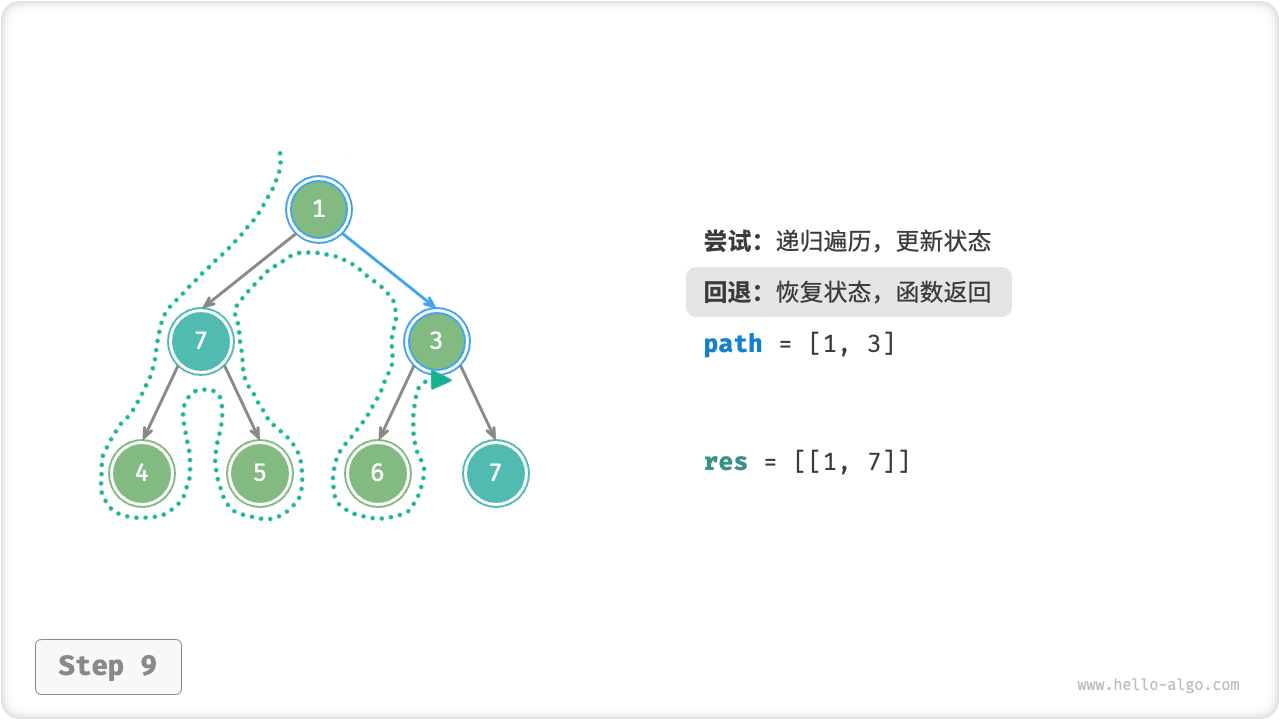 1

7

3

4

5

6

7

尝试：递归遍历，更新状态

回退：恢复状态，函数返回

path = [1, 3]

res = [[1, 7]]

Step 9

www.hello-algo.com